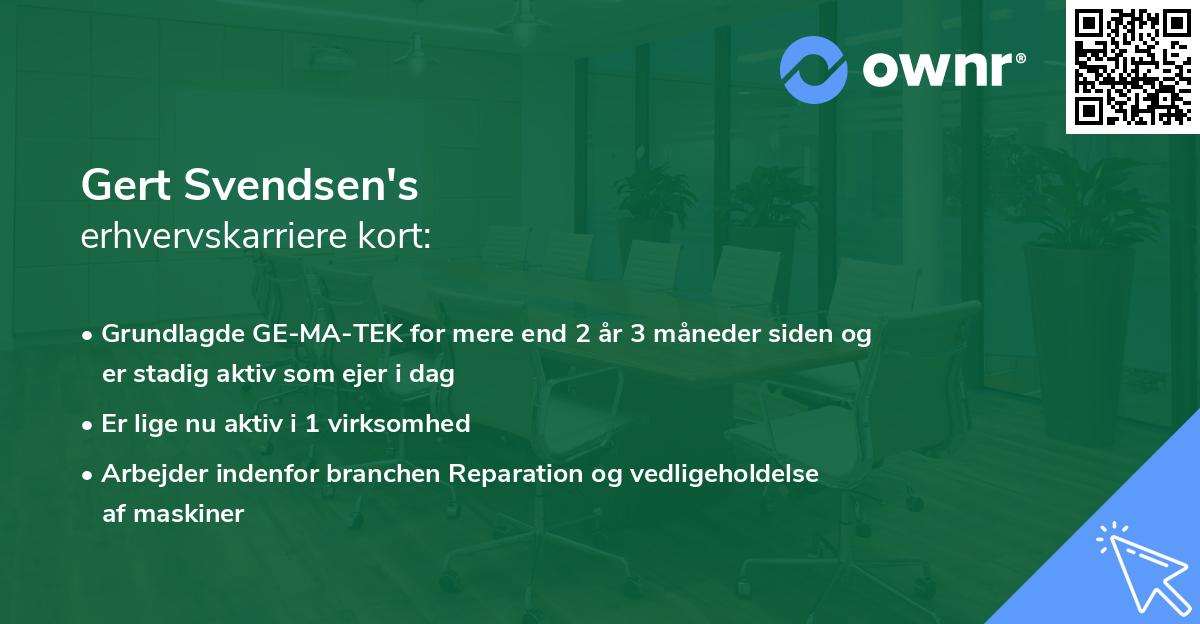 ownr®

Gert Svendsen's
erhvervskarriere kort:

• Grundlagde GE-MA-TEK for mere end 2 år 3 måneder siden og er stadig aktiv som ejer i dag
• Er lige nu aktiv i 1 virksomhed
• Arbejder indenfor branchen Reparation og vedligeholdelse af maskiner